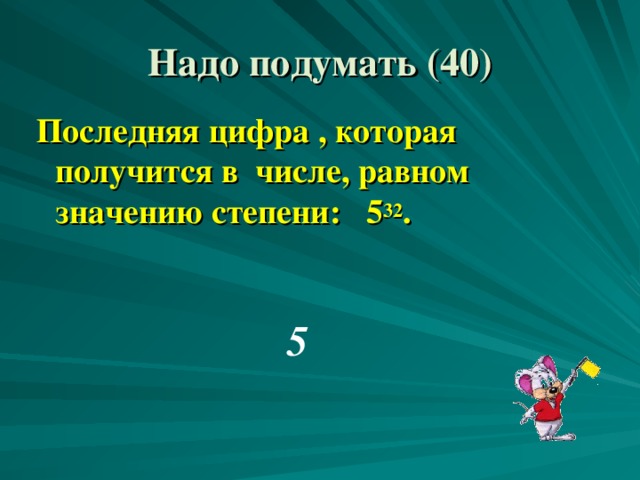 Надо подумать (40)

Последняя цифра , которая получится в числе, равном значению степени: $5^{32}$.

5